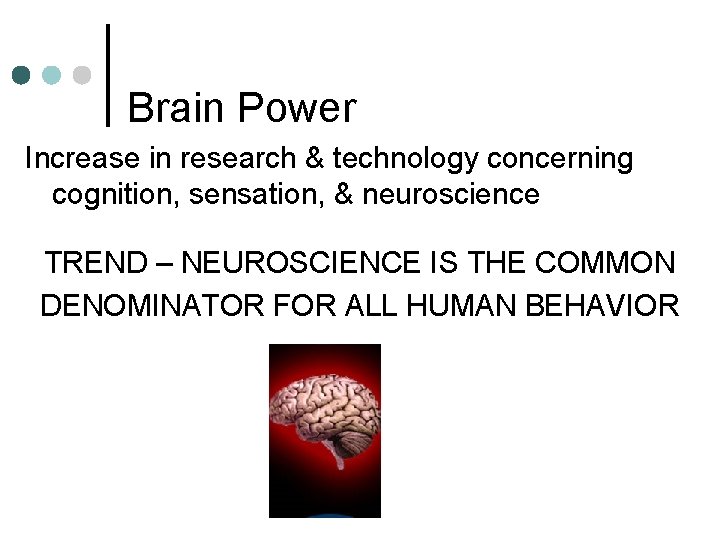 Brain Power

Increase in research & technology concerning cognition, sensation, & neuroscience

TREND – NEUROSCIENCE IS THE COMMON DENOMINATOR FOR ALL HUMAN BEHAVIOR